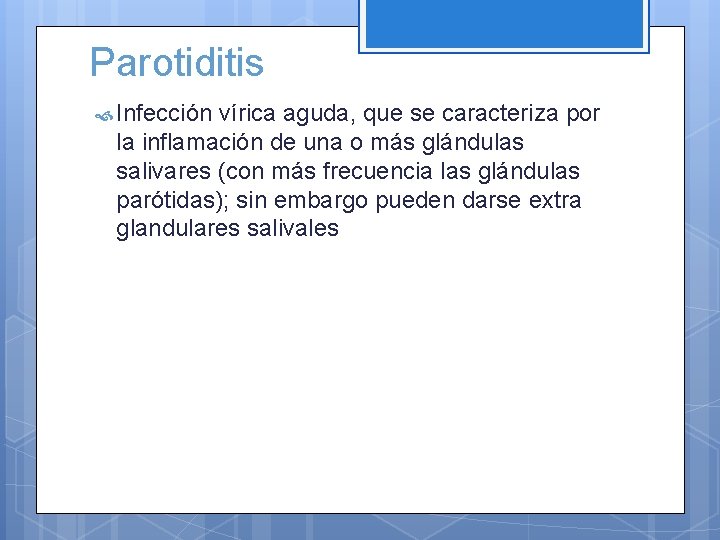 Parotiditis

Infección vírica aguda, que se caracteriza por la inflamación de una o más glándulas salivares (con más frecuencia las glándulas parótidas); sin embargo pueden darse extra glandulares salivales